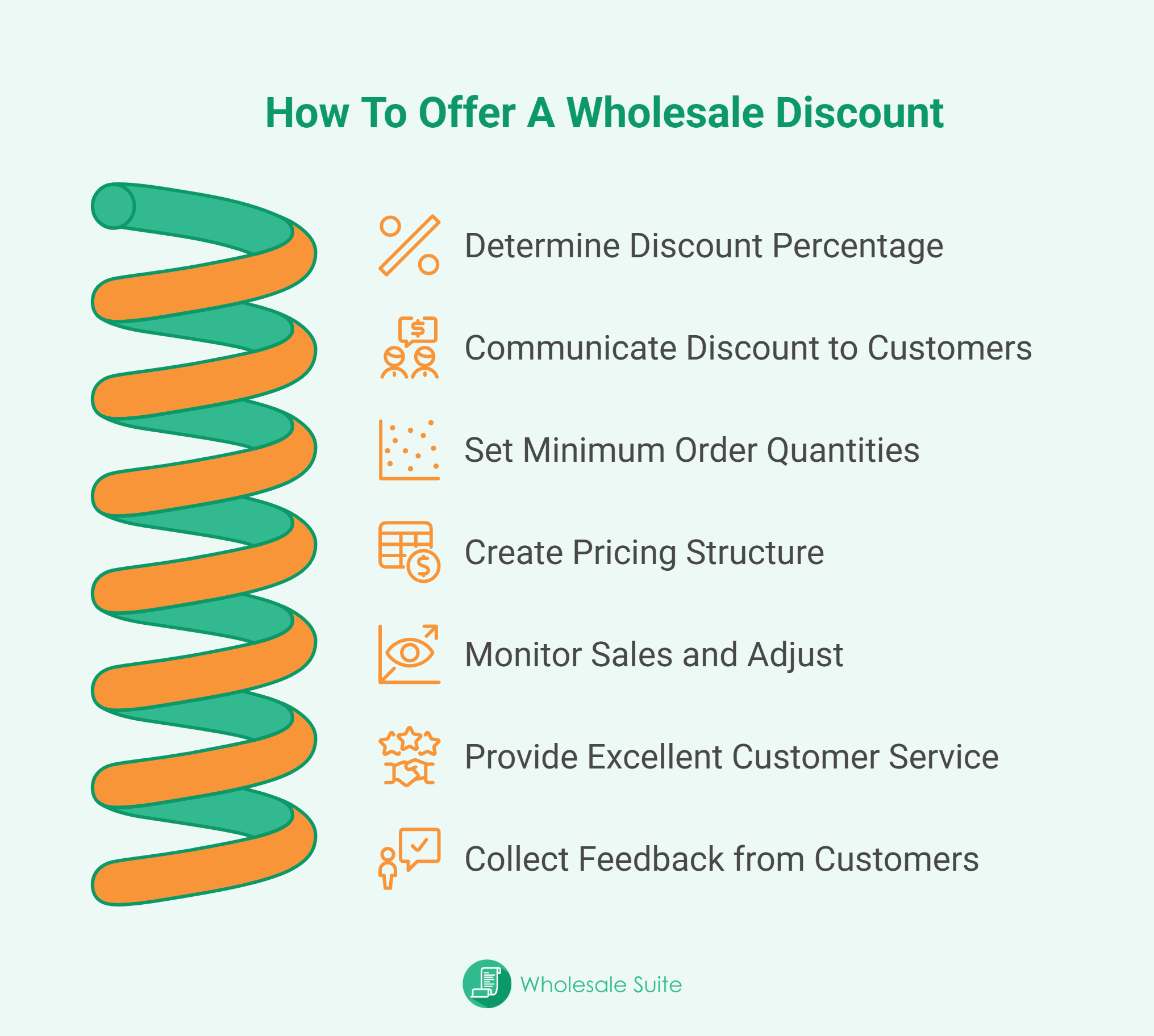 How To Offer A Wholesale Discount

Determine Discount Percentage

Communicate Discount to Customers

Set Minimum Order Quantities

Create Pricing Structure

Monitor Sales and Adjust

Provide Excellent Customer Service

Collect Feedback from Customers

Wholesale Suite